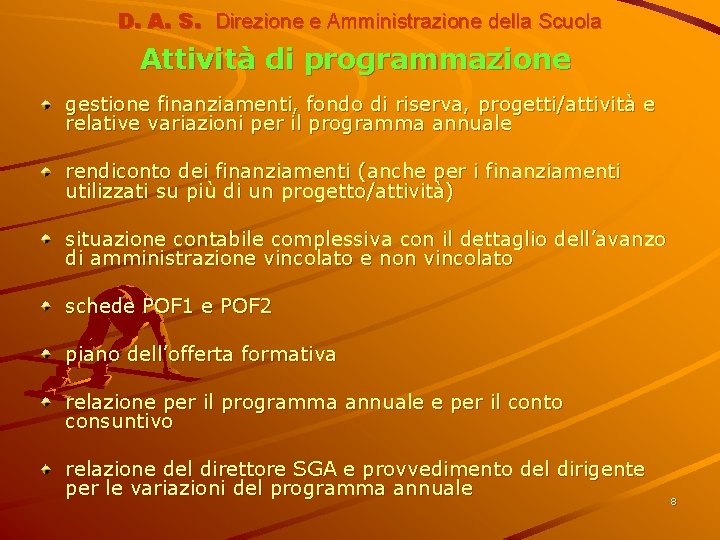 D. A. S. Direzione e Amministrazione della Scuola

Attività di programmazione

gestione finanziamenti, fondo di riserva, progetti/attività e relative variazioni per il programma annuale

rendiconto dei finanziamenti (anche per i finanziamenti utilizzati su più di un progetto/attività)

situazione contabile complessiva con il dettaglio dell'avanzo di amministrazione vincolato e non vincolato

schede POF1 e POF2

piano dell'offerta formativa

relazione per il programma annuale e per il conto consuntivo

relazione del direttore SGA e provvedimento del dirigente per le variazioni del programma annuale

8